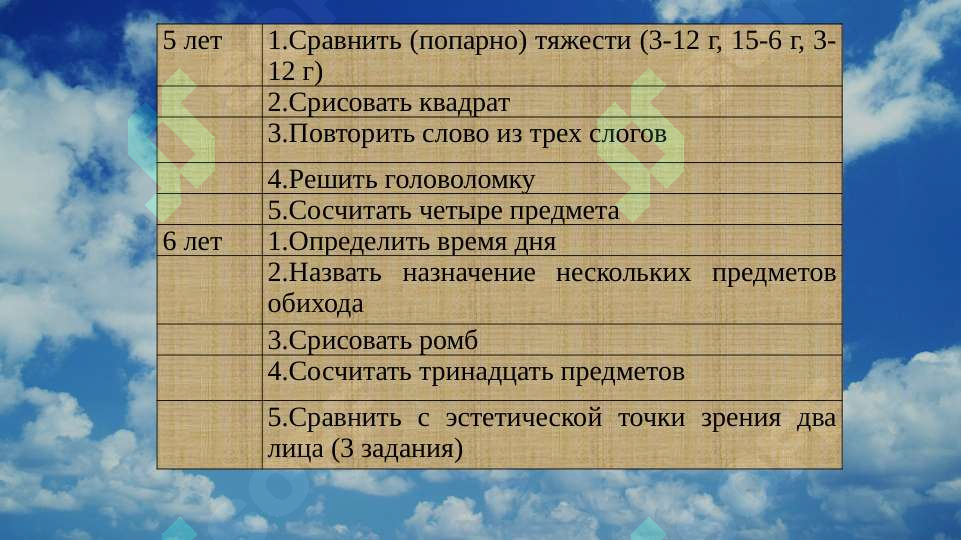 | 5 лет | 1.Сравнить (попарно) тяжести (3-12 г, 15-6 г, 3-12 г) |
|---|---|
| | 2.Срисовать квадрат |
| | 3.Повторить слово из трех слогов |
| | 4.Решить головоломку |
| | 5.Сосчитать четыре предмета |
| 6 лет | 1.Определить время дня |
| | 2.Назвать назначение нескольких предметов обихода |
| | 3.Срисовать ромб |
| | 4.Сосчитать тринадцать предметов |
| | 5.Сравнить с эстетической точки зрения два лица (3 задания) |